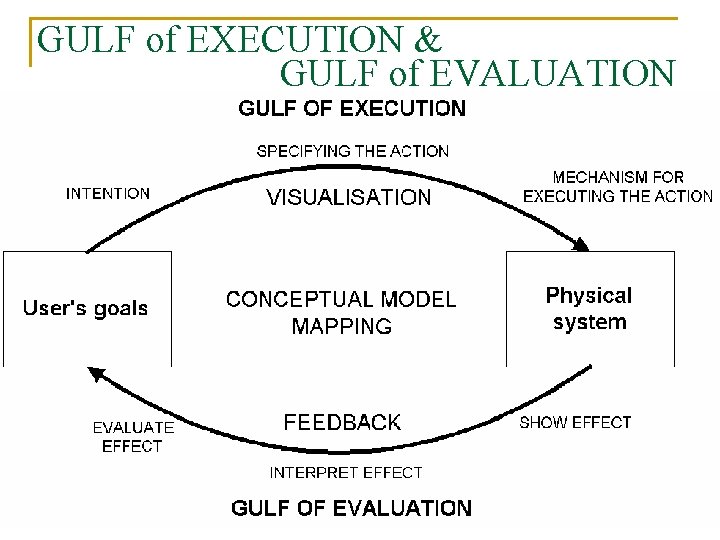 GULF of EXECUTION &
GULF of EVALUATION

GULF OF EXECUTION

SPECIFYING THE ACTION

INTENTION

VISUALISATION

MECHANISM FOR EXECUTING THE ACTION

User's goals

CONCEPTUAL MODEL MAPPING

Physical system

EVALUATE EFFECT

FEEDBACK

SHOW EFFECT

INTERPRET EFFECT

GULF OF EVALUATION